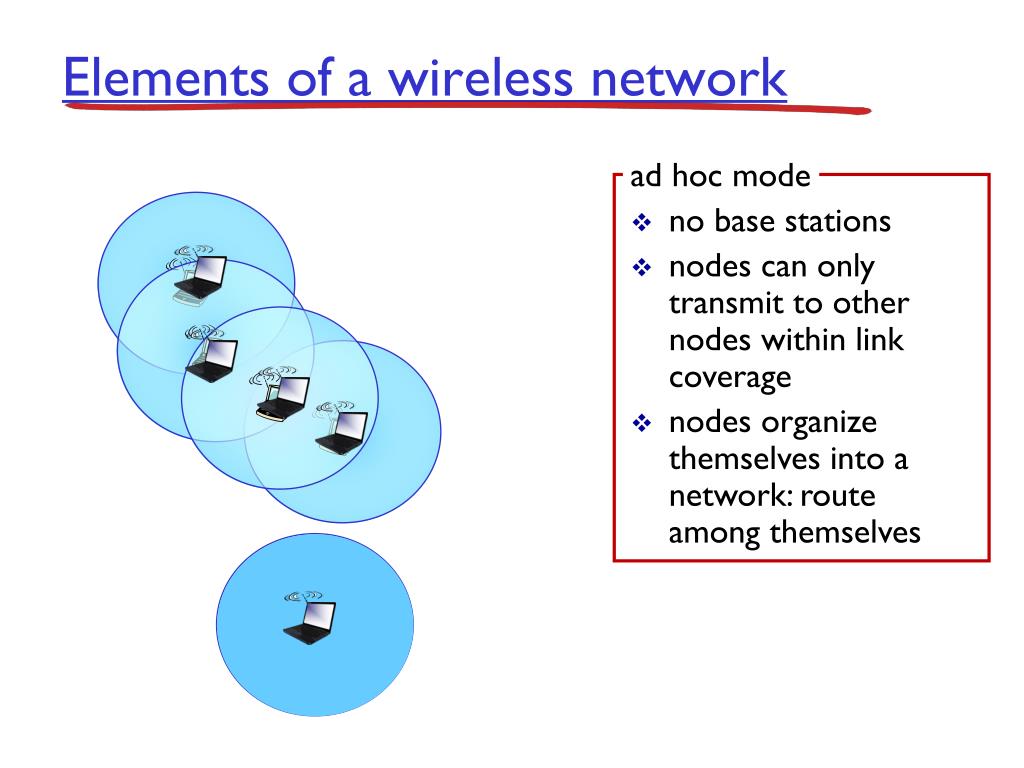 Elements of a wireless network

ad hoc mode

❖ no base stations
❖ nodes can only transmit to other nodes within link coverage
❖ nodes organize themselves into a network: route among themselves